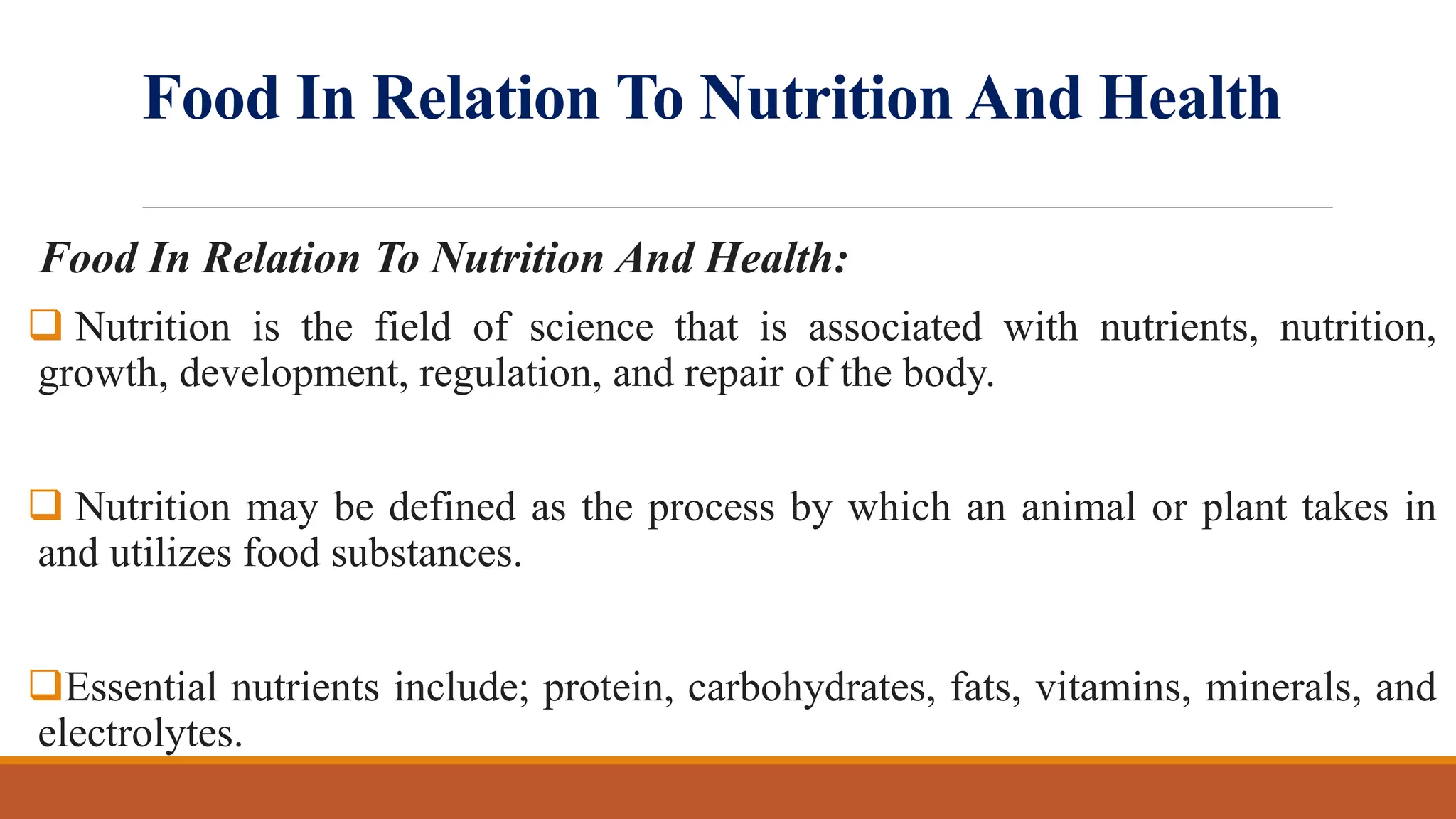 Food In Relation To Nutrition And Health

Food In Relation To Nutrition And Health:

❑ Nutrition is the field of science that is associated with nutrients, nutrition, growth, development, regulation, and repair of the body.

❑ Nutrition may be defined as the process by which an animal or plant takes in and utilizes food substances.

❑Essential nutrients include; protein, carbohydrates, fats, vitamins, minerals, and electrolytes.